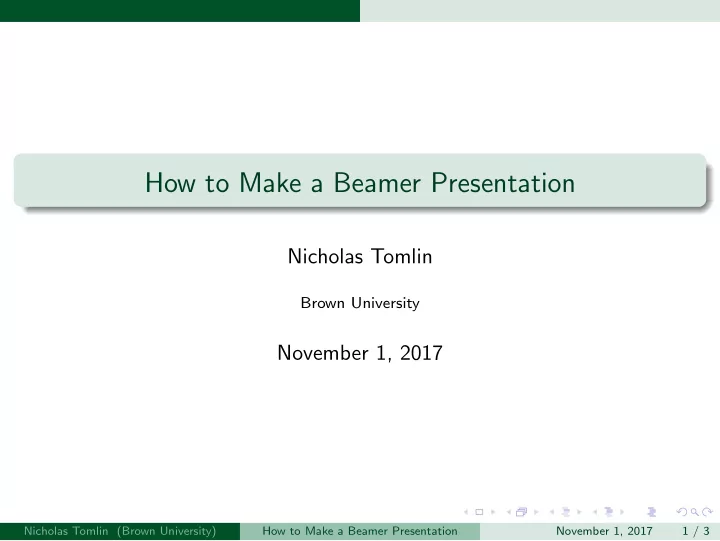 How to Make a Beamer Presentation

Nicholas Tomlin

Brown University

November 1, 2017

Nicholas Tomlin (Brown University) How to Make a Beamer Presentation November 1, 2017 1 / 3